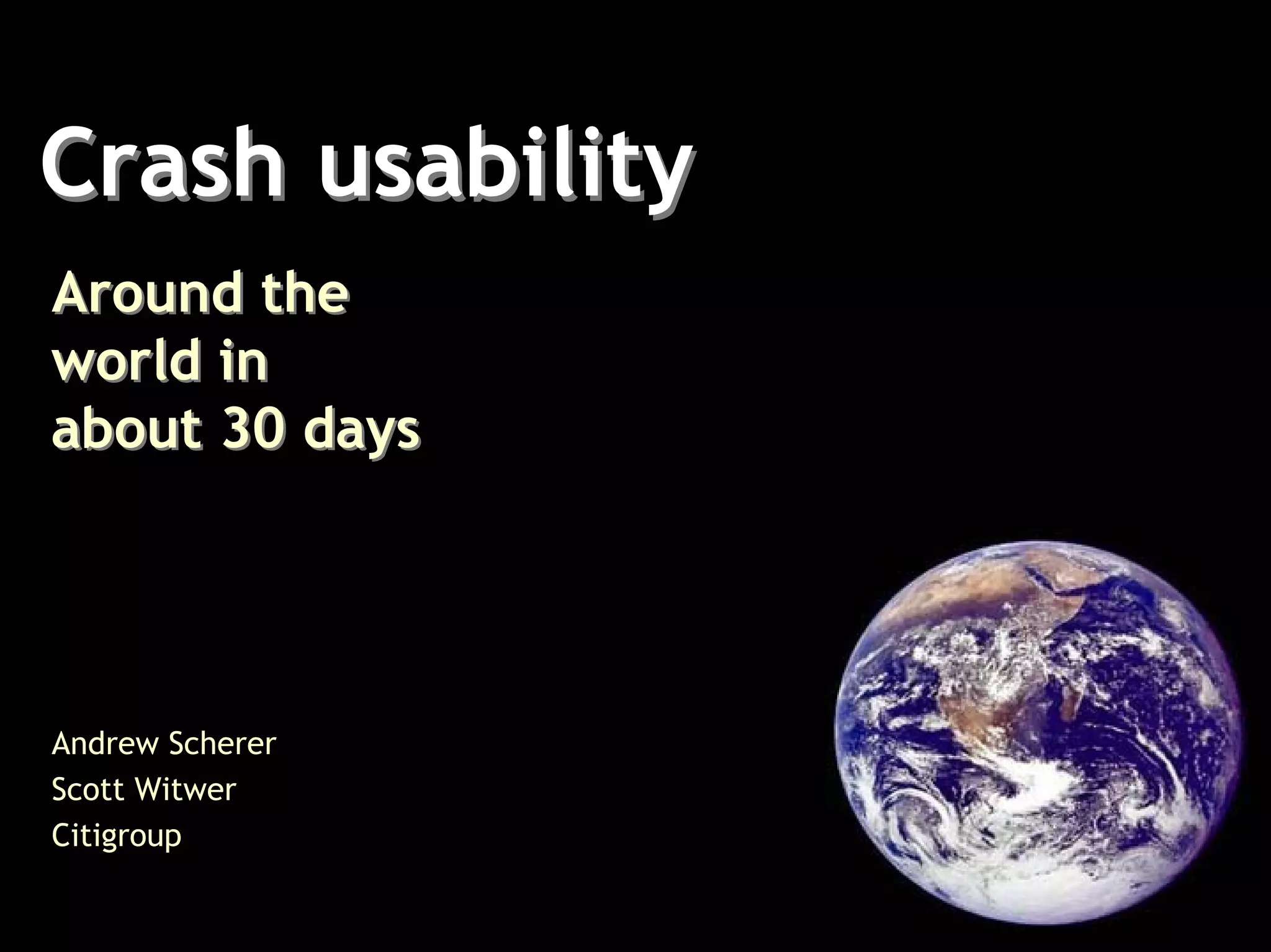 Crash usability

Around the world in about 30 days

Andrew Scherer
Scott Witwer
Citigroup